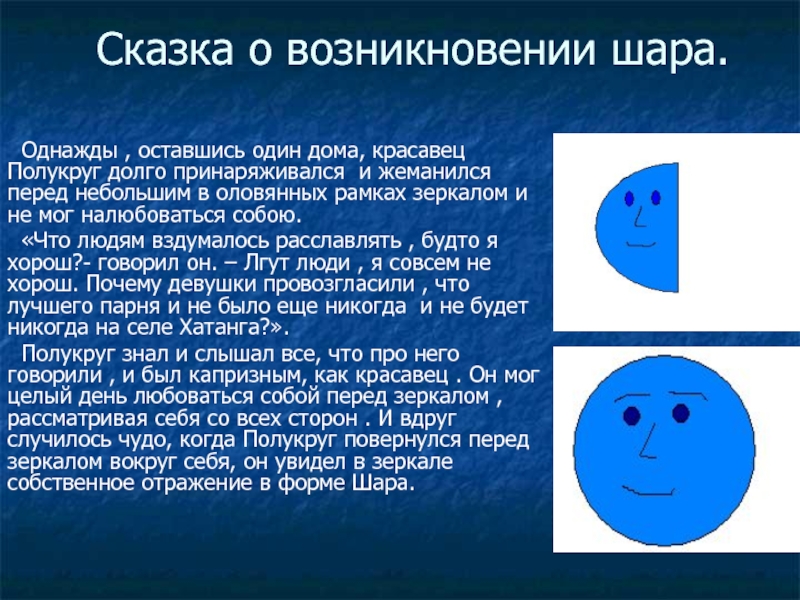 Сказка о возникновении шара.

Однажды , оставшись один дома, красавец Полукруг долго принаряживался и жеманился перед небольшим в оловянных рамках зеркалом и не мог налюбоваться собою.

«Что людям вздумалось расславлять , будто я хорош?- говорил он. – Лгут люди , я совсем не хорош. Почему девушки провозгласили , что лучшего парня и не было еще никогда и не будет никогда на селе Хатанга?».

Полукруг знал и слышал все, что про него говорили , и был капризным, как красавец . Он мог целый день любоваться собой перед зеркалом , рассматривая себя со всех сторон . И вдруг случилось чудо, когда Полукруг повернулся перед зеркалом вокруг себя, он увидел в зеркале собственное отражение в форме Шара.